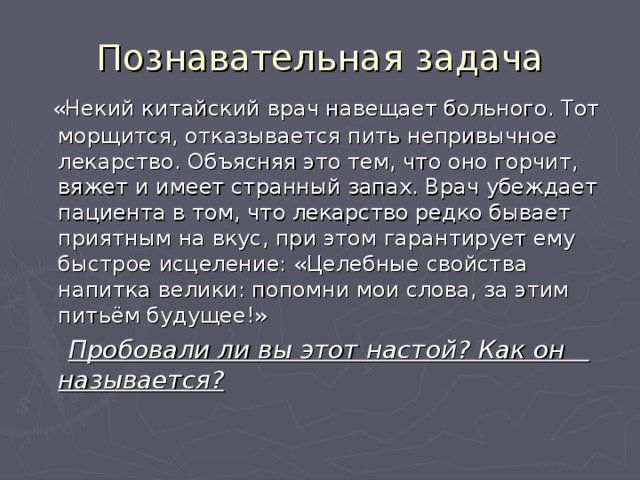 Познавательная задача

«Некий китайский врач навещает больного. Тот морщится, отказывается пить непривычное лекарство. Объясняя это тем, что оно горчит, вяжет и имеет странный запах. Врач убеждает пациента в том, что лекарство редко бывает приятным на вкус, при этом гарантирует ему быстрое исцеление: «Целебные свойства напитка велики: попомни мои слова, за этим питьём будущее!»

Пробовали ли вы этот настой? Как он называется?